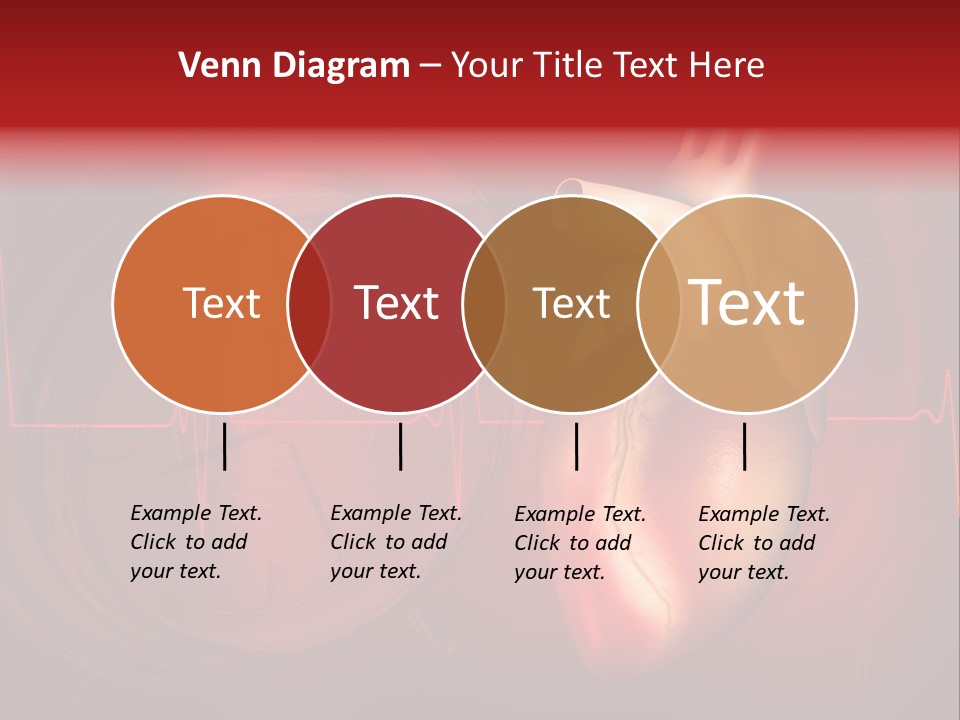 Venn Diagram – Your Title Text Here

Text

Text

Text

Text

Example Text. Click to add your text.

Example Text. Click to add your text.

Example Text. Click to add your text.

Example Text. Click to add your text.